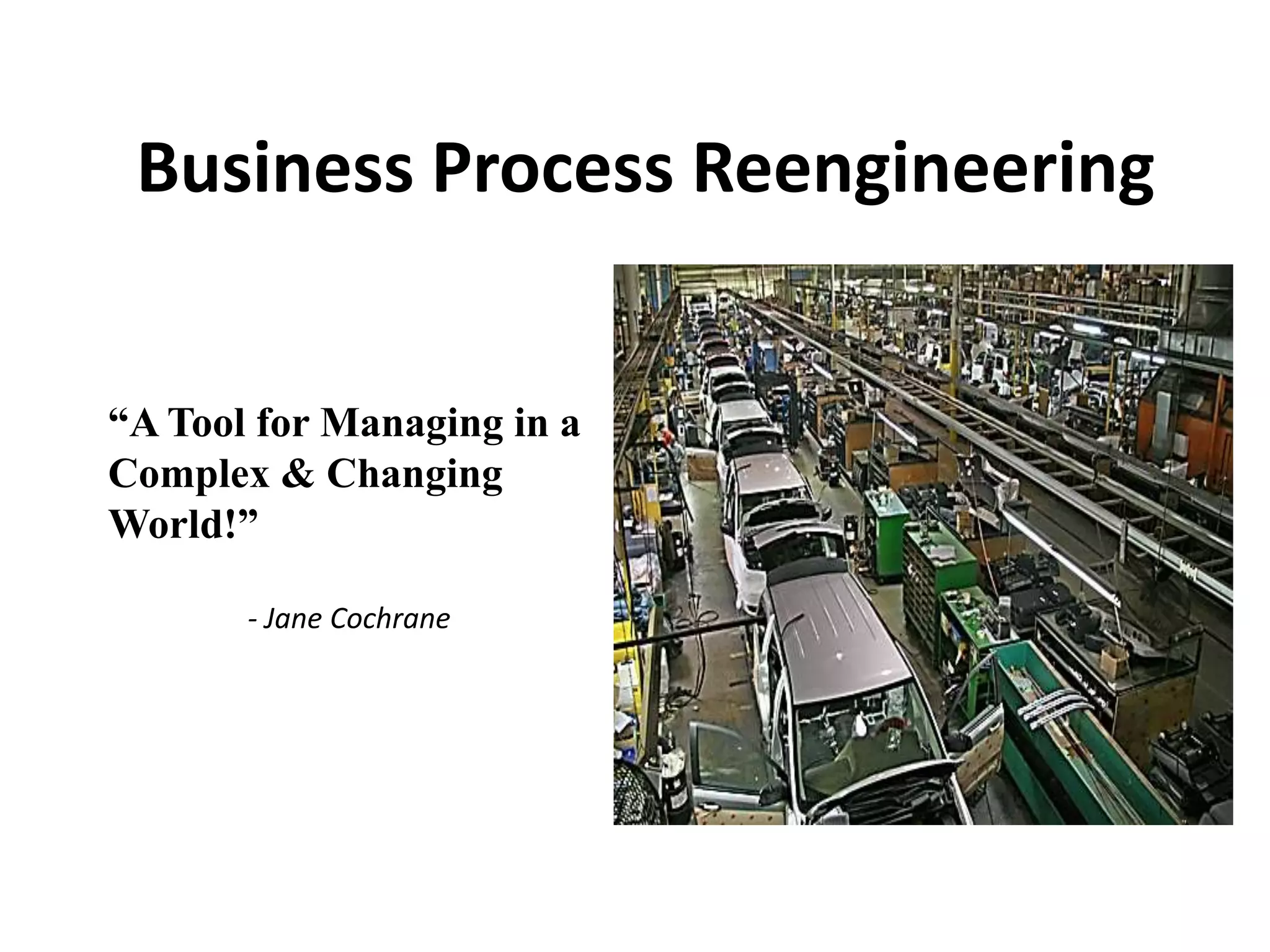 Business Process Reengineering

“A Tool for Managing in a Complex & Changing World!”

- Jane Cochrane